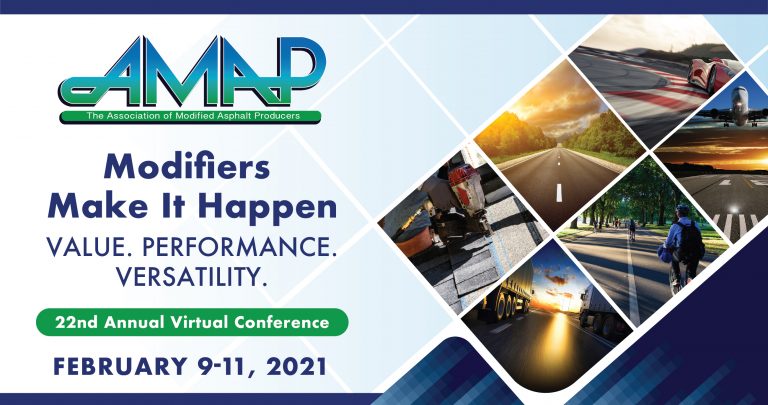 AMAP
The Association of Modified Asphalt Producers

Modifiers Make It Happen
VALUE. PERFORMANCE. VERSATILITY.

22nd Annual Virtual Conference

FEBRUARY 9-11, 2021